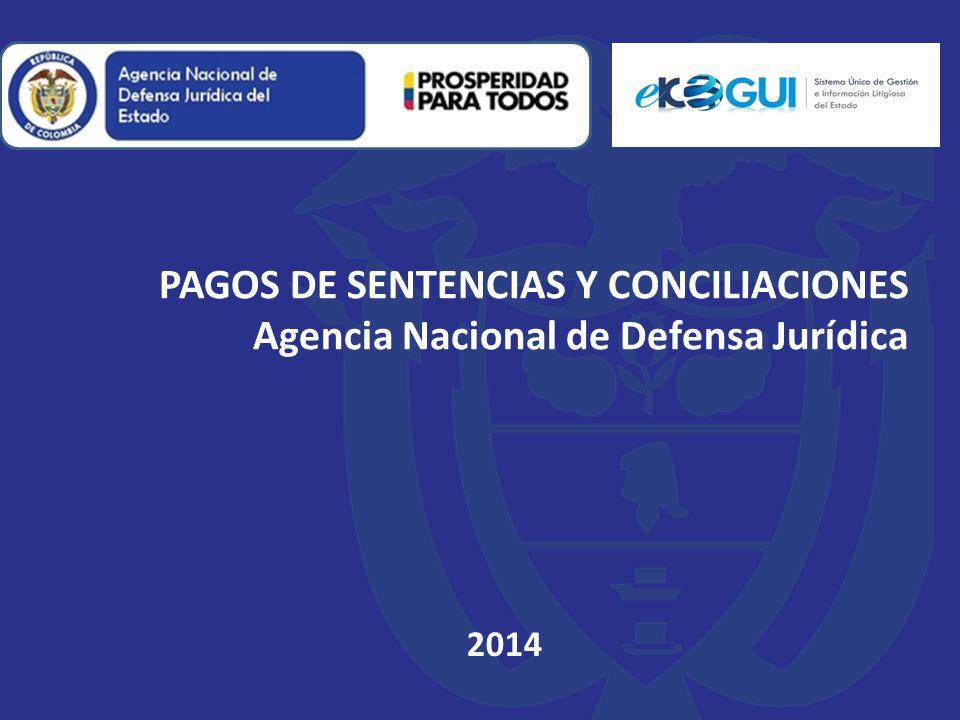 REPÚBLICA DE COLOMBIA

Agencia Nacional de Defensa Jurídica del Estado

PROSPERIDAD PARA TODOS

eKOGUI Sistema Único de Gestión e Información Litigiosa del Estado

PAGOS DE SENTENCIAS Y CONCILIACIONES
Agencia Nacional de Defensa Jurídica

2014